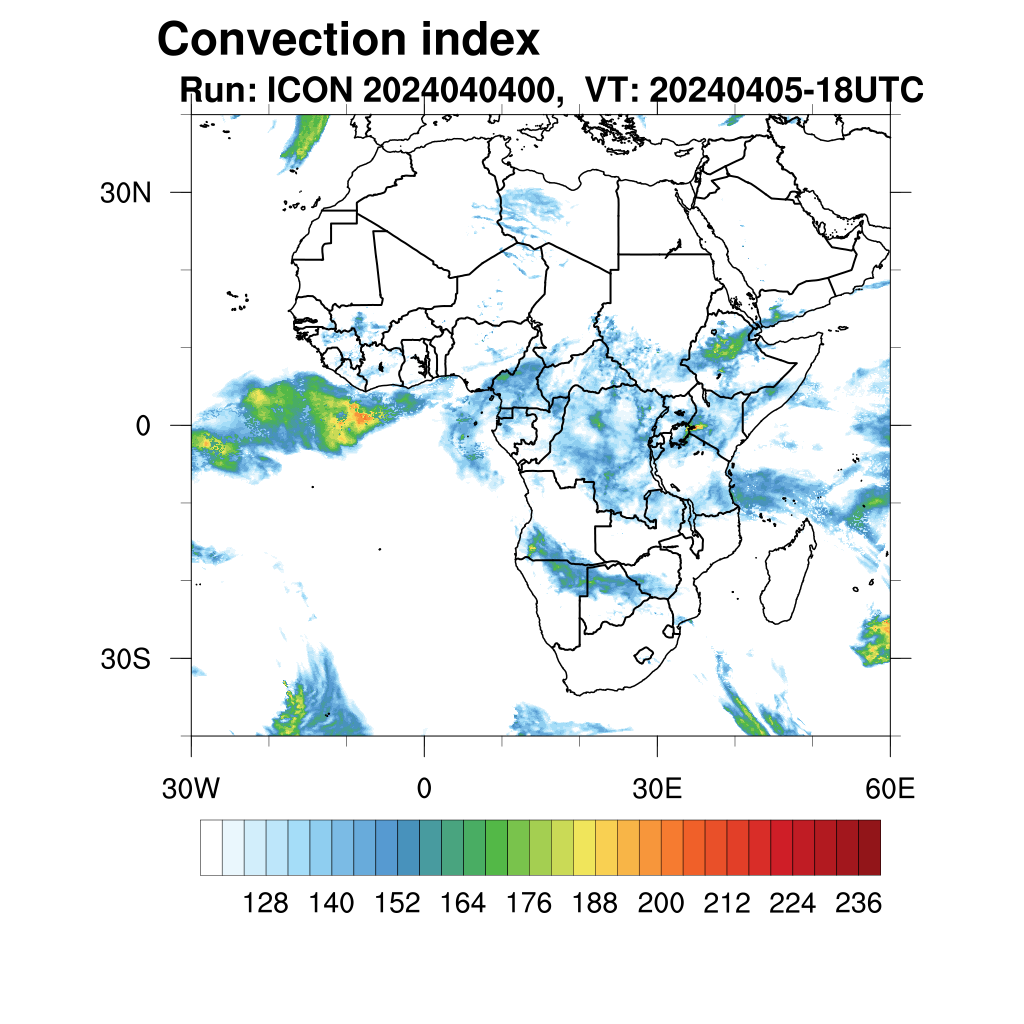 Convection index
Run: ICON 2024040400, VT: 20240405-18UTC

30N
0
30S

30W
0
30E
60E

128 140 152 164 176 188 200 212 224 236